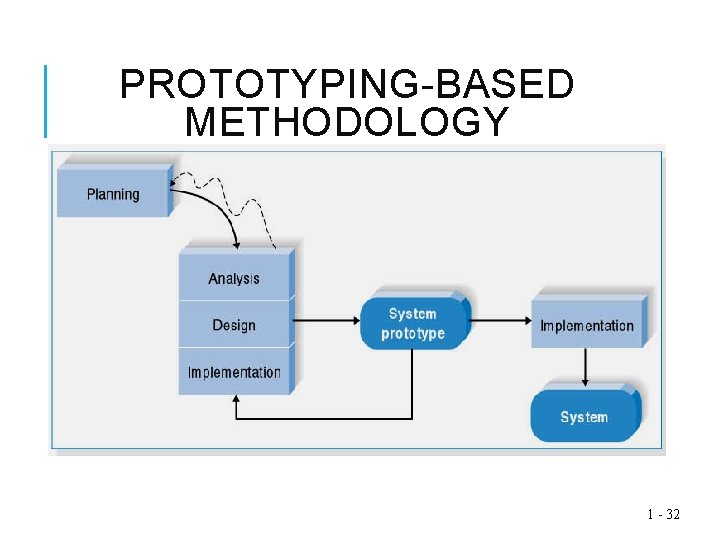 PROTOTYPING-BASED METHODOLOGY

Planning

Analysis

Design

Implementation

System prototype

Implementation

System

1 - 32